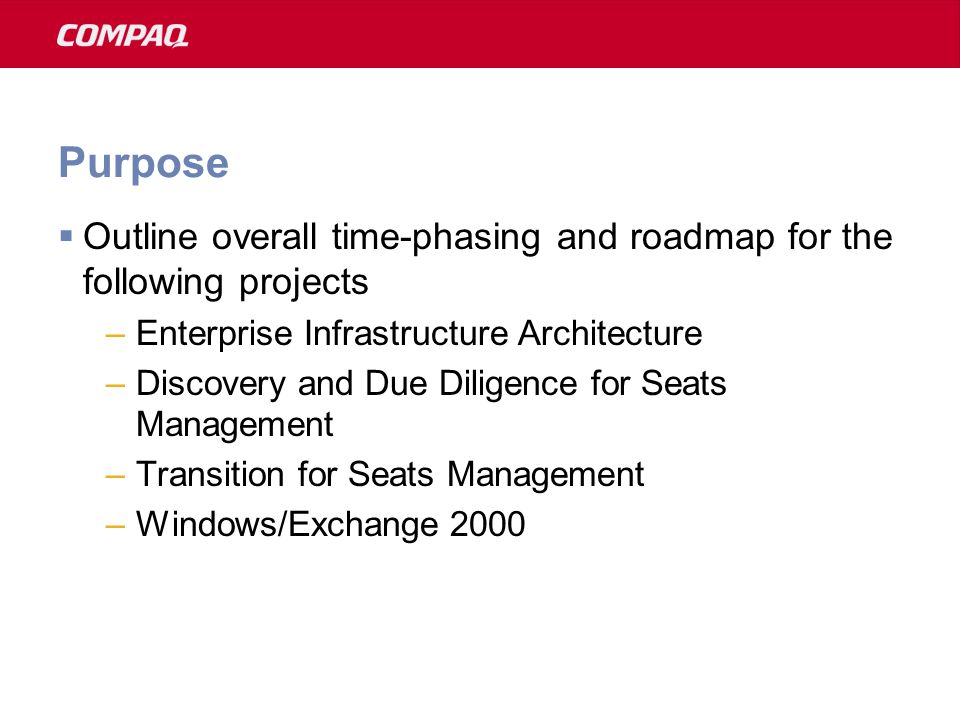 COMPAQ

Purpose

▪ Outline overall time-phasing and roadmap for the following projects
– Enterprise Infrastructure Architecture
– Discovery and Due Diligence for Seats Management
– Transition for Seats Management
– Windows/Exchange 2000